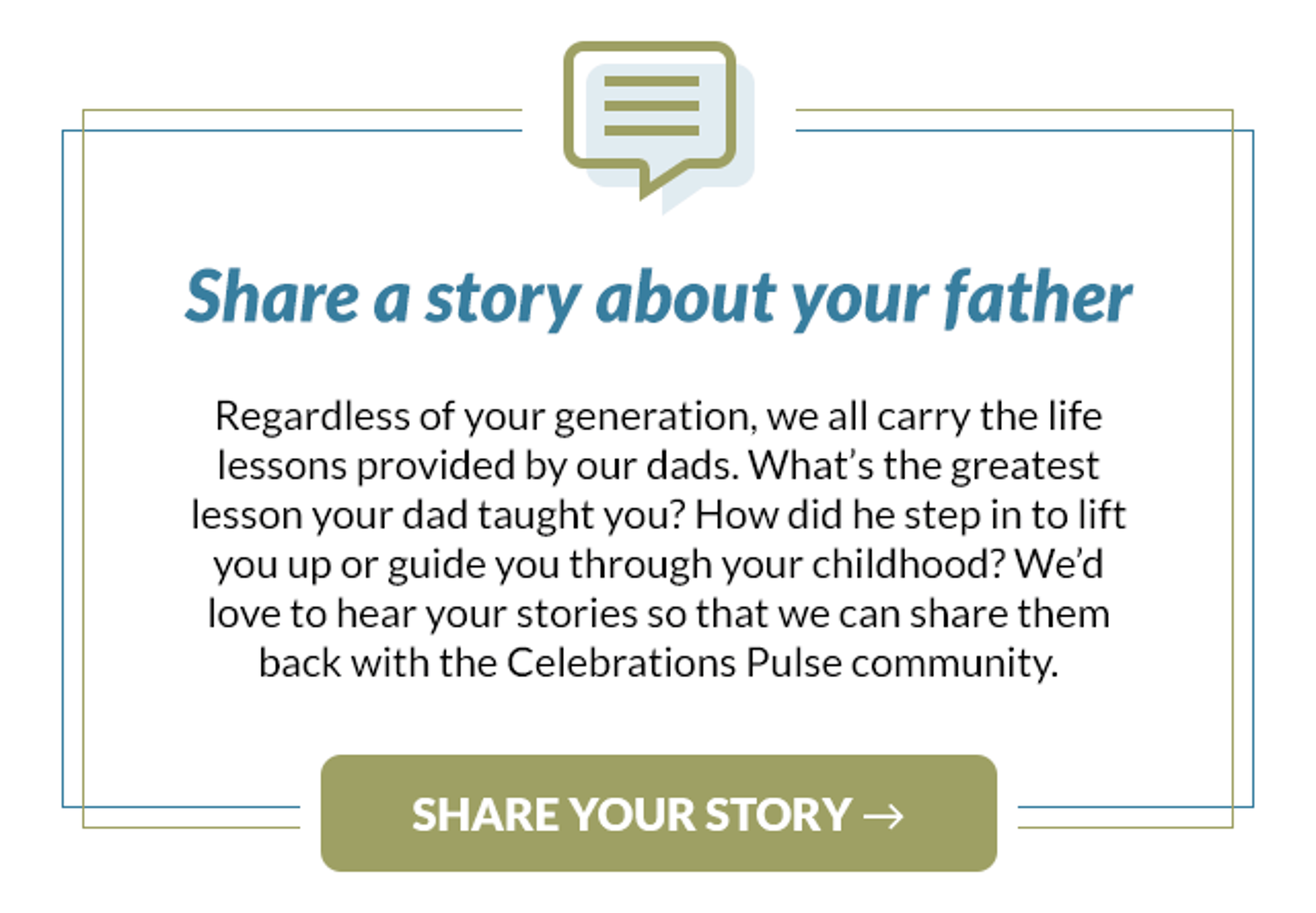 Share a story about your father

Regardless of your generation, we all carry the life lessons provided by our dads. What's the greatest lesson your dad taught you? How did he step in to lift you up or guide you through your childhood? We'd love to hear your stories so that we can share them back with the Celebrations Pulse community.

SHARE YOUR STORY →